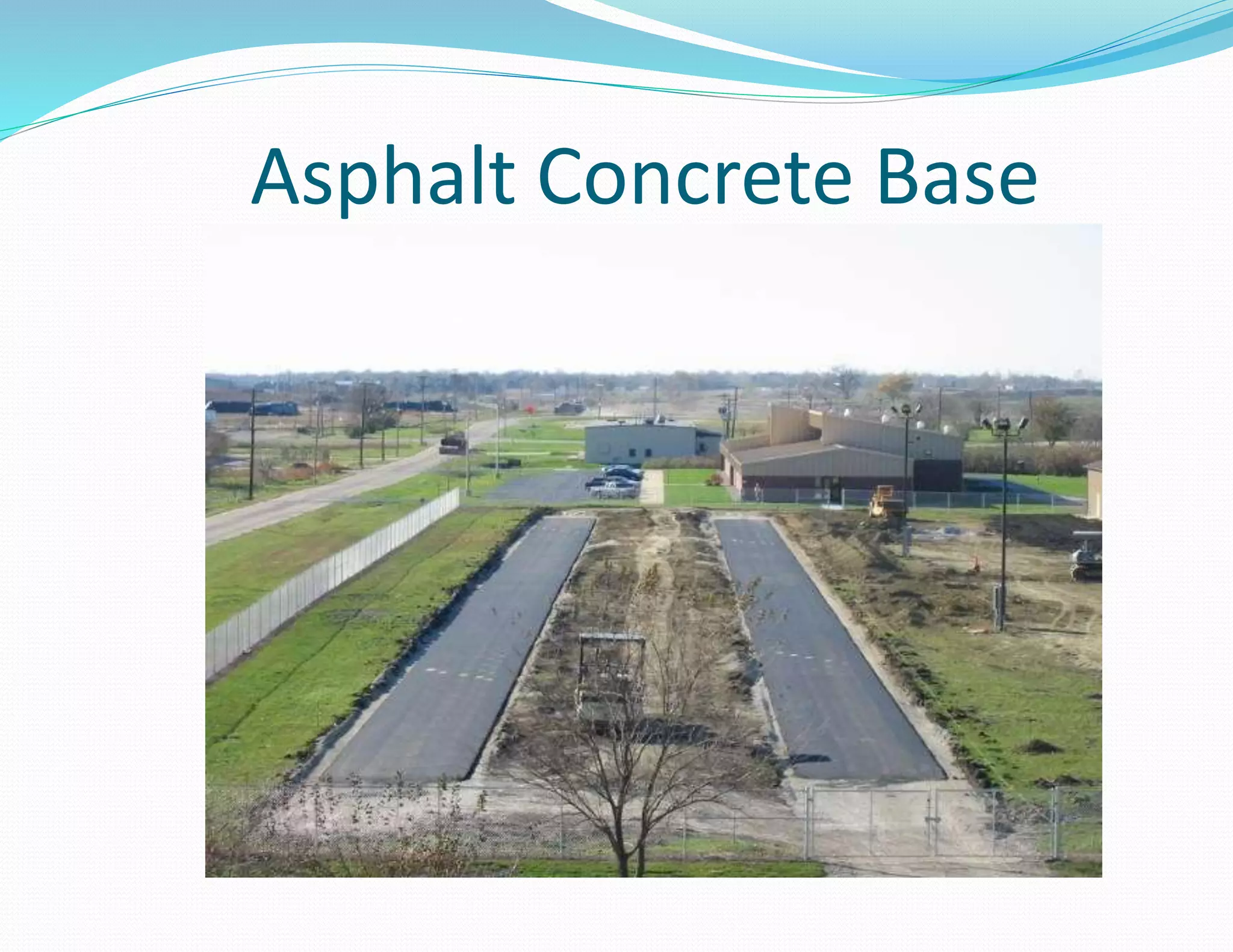 Asphalt Concrete Base